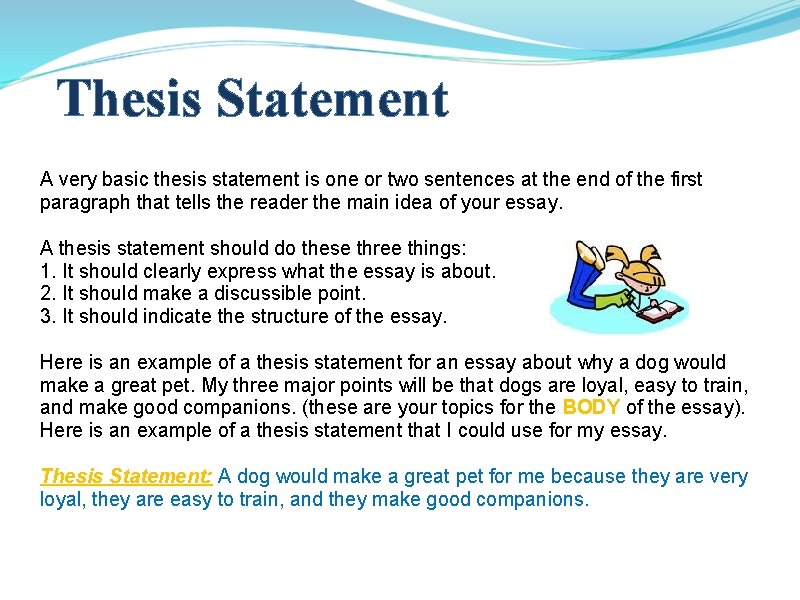 Thesis Statement

A very basic thesis statement is one or two sentences at the end of the first paragraph that tells the reader the main idea of your essay.

A thesis statement should do these three things:
1. It should clearly express what the essay is about.
2. It should make a discussible point.
3. It should indicate the structure of the essay.

Here is an example of a thesis statement for an essay about why a dog would make a great pet. My three major points will be that dogs are loyal, easy to train, and make good companions. (these are your topics for the BODY of the essay). Here is an example of a thesis statement that I could use for my essay.

Thesis Statement: A dog would make a great pet for me because they are very loyal, they are easy to train, and they make good companions.